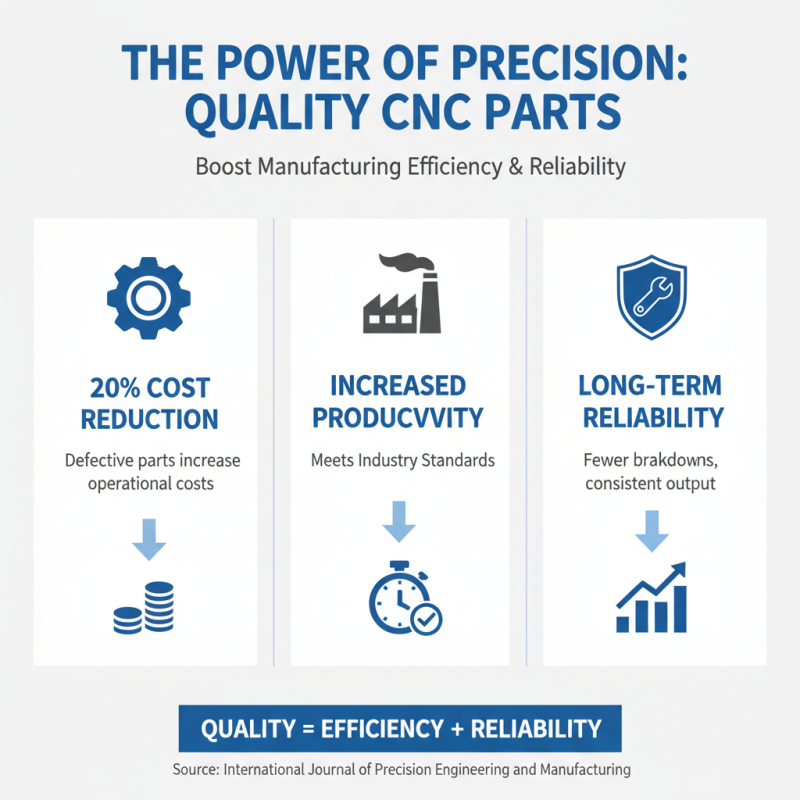 THE POWER OF PRECISION: QUALITY CNC PARTS

Boost Manufacturing Efficiency & Reliability

20% COST REDUCTION

Defective parts increase operational costs

INCREASED PRODUCVVITY

Meets Industry Standards

LONG-TERM RELIABILITY

Fewer brakdowns, consistent output

QUALITY = EFFICIENCY + RELIABILITY

Source: International Journal of Precision Engineering and Manufacturing